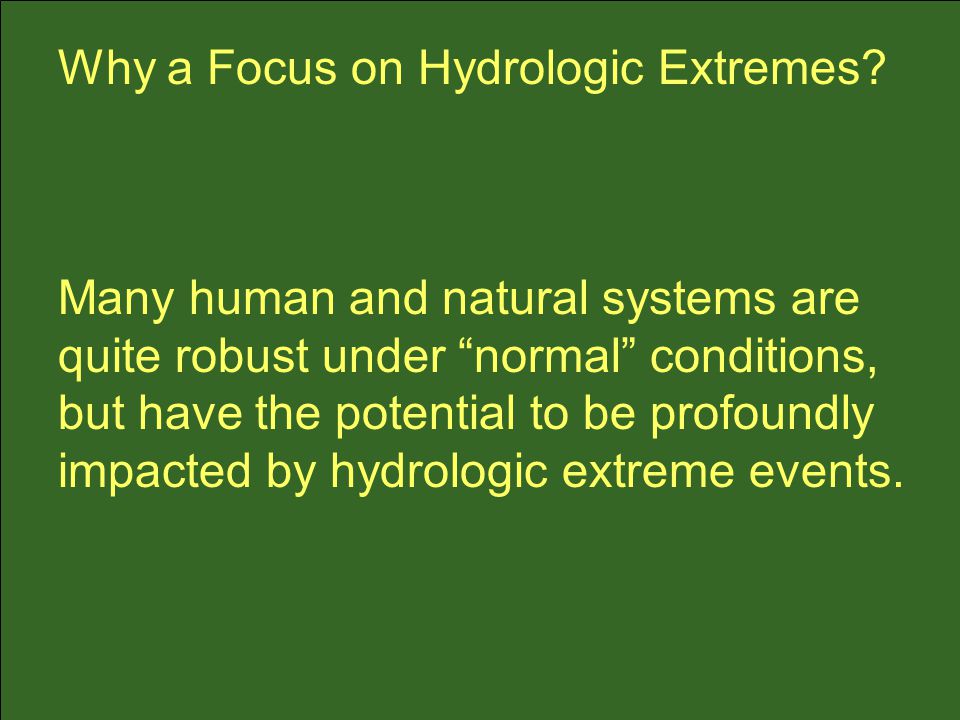 Why a Focus on Hydrologic Extremes?

Many human and natural systems are quite robust under “normal” conditions, but have the potential to be profoundly impacted by hydrologic extreme events.